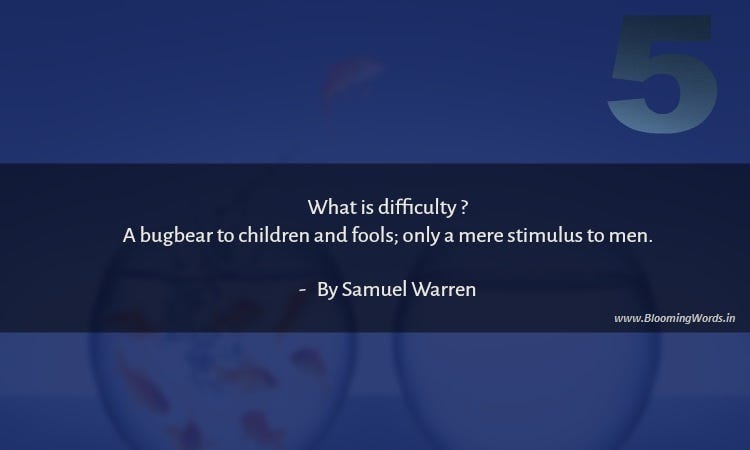 5

What is difficulty ?
A bugbear to children and fools; only a mere stimulus to men.

- By Samuel Warren

www.BloomingWords.in